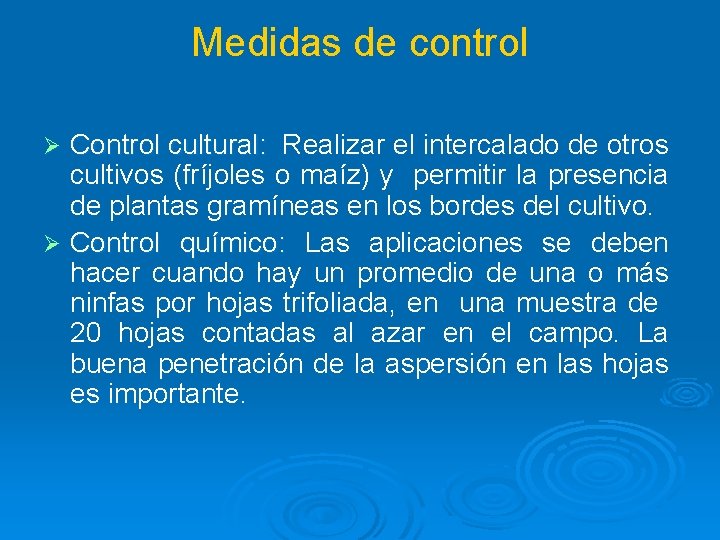 Medidas de control

➢ Control cultural: Realizar el intercalado de otros cultivos (fríjoles o maíz) y permitir la presencia de plantas gramíneas en los bordes del cultivo.

➢ Control químico: Las aplicaciones se deben hacer cuando hay un promedio de una o más ninfas por hojas trifoliada, en una muestra de 20 hojas contadas al azar en el campo. La buena penetración de la aspersión en las hojas es importante.